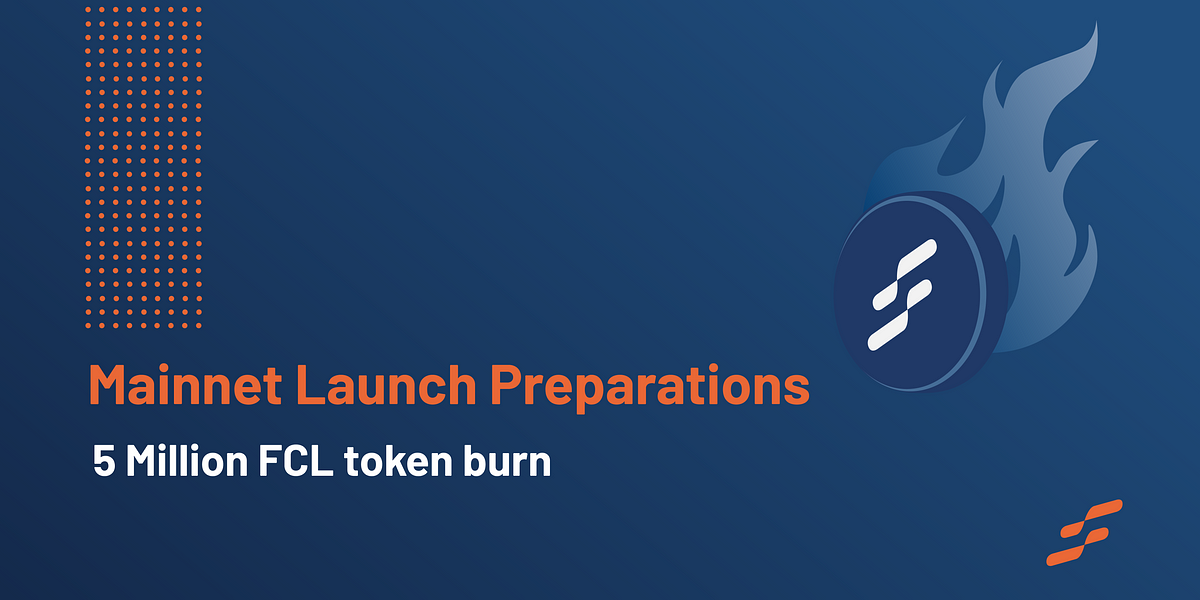 Mainnet Launch Preparations

5 Million FCL token burn